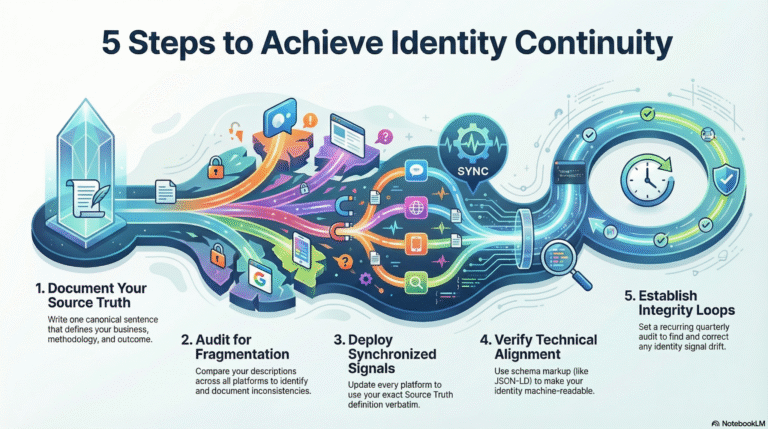 5 Steps to Achieve Identity Continuity

SYNC

1. Document Your Source Truth

Write one canonical sentence that defines your business, methodology, and outcome.

2. Audit for Fragmentation

Compare your descriptions across all platforms to identify and document inconsistencies.

3. Deploy Synchronized Signals

Update every platform to use your exact Source Truth definition verbatim.

4. Verify Technical Alignment

Use schema markup (like JSON-LD) to make your identity machine-readable.

5. Establish Integrity Loops

Set a recurring quarterly audit to find and correct any identity signal drift.

NotebookLM